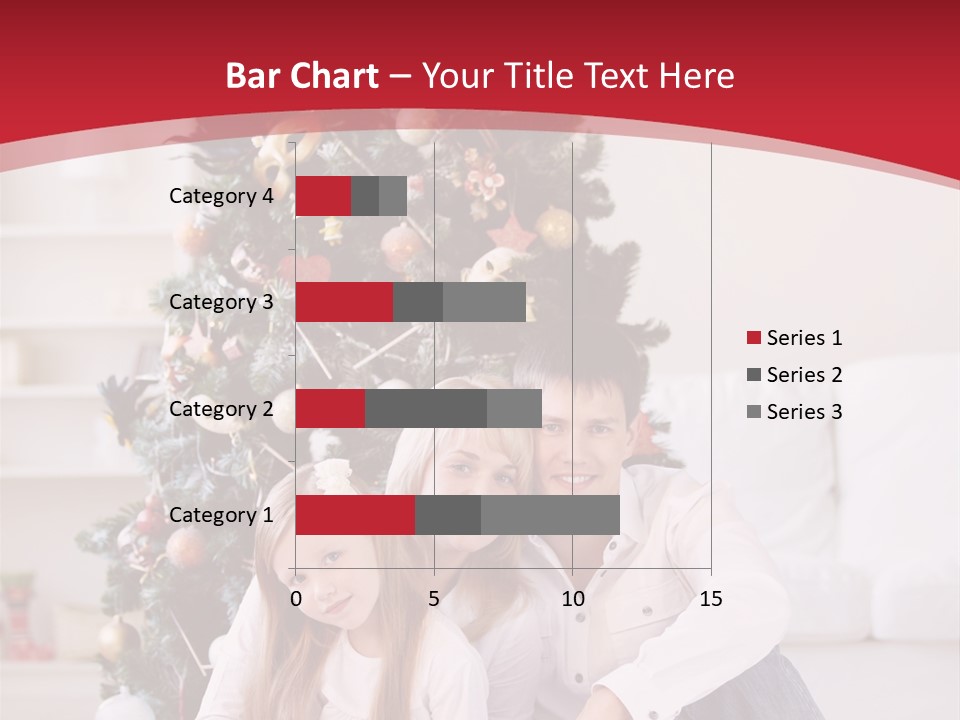 Bar Chart – Your Title Text Here

Category 4
Category 3
Category 2
Category 1

0 5 10 15

Series 1
Series 2
Series 3